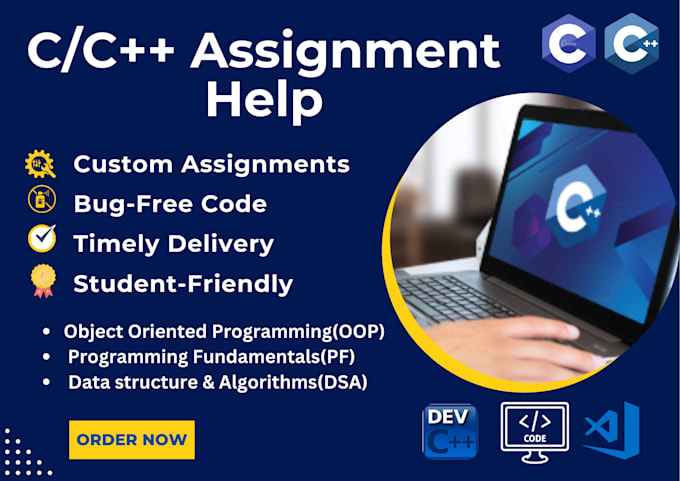 C/C++ Assignment Help

C C++

Custom Assignments
Bug-Free Code
Timely Delivery
Student-Friendly

C++

- Object Oriented Programming(OOP)
- Programming Fundamentals(PF)
- Data structure & Algorithms(DSA)

ORDER NOW

DEV C++

</>
CODE